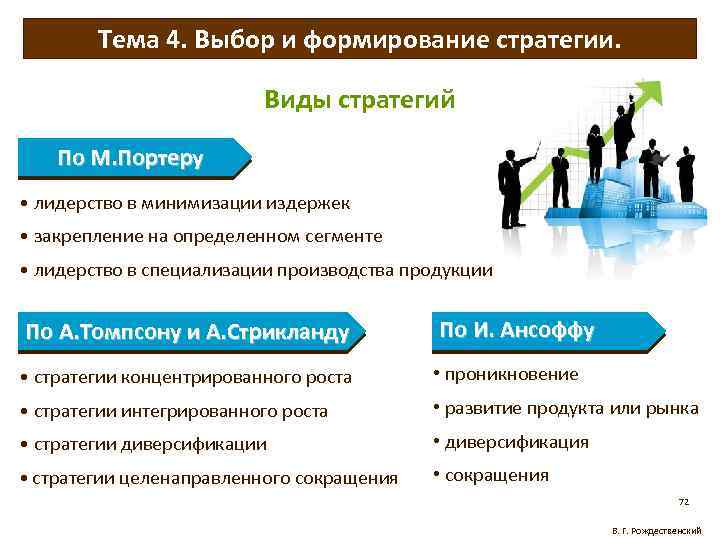 Тема 4. Выбор и формирование стратегии.

Виды стратегий

По М.Портеру

• лидерство в минимизации издержек
• закрепление на определенном сегменте
• лидерство в специализации производства продукции

По А.Томпсону и А.Стрикланду

• стратегии концентрированного роста
• стратегии интегрированного роста
• стратегии диверсификации
• стратегии целенаправленного сокращения

По И. Ансоффу

• проникновение
• развитие продукта или рынка
• диверсификация
• сокращения

72

В. Г. Рождественский